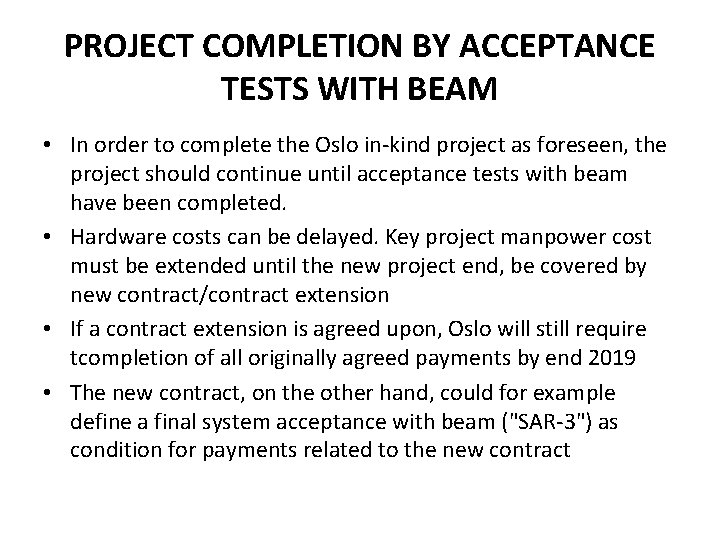 PROJECT COMPLETION BY ACCEPTANCE TESTS WITH BEAM

• In order to complete the Oslo in-kind project as foreseen, the project should continue until acceptance tests with beam have been completed.

• Hardware costs can be delayed. Key project manpower cost must be extended until the new project end, be covered by new contract/contract extension

• If a contract extension is agreed upon, Oslo will still require tcompletion of all originally agreed payments by end 2019

• The new contract, on the other hand, could for example define a final system acceptance with beam ("SAR-3") as condition for payments related to the new contract